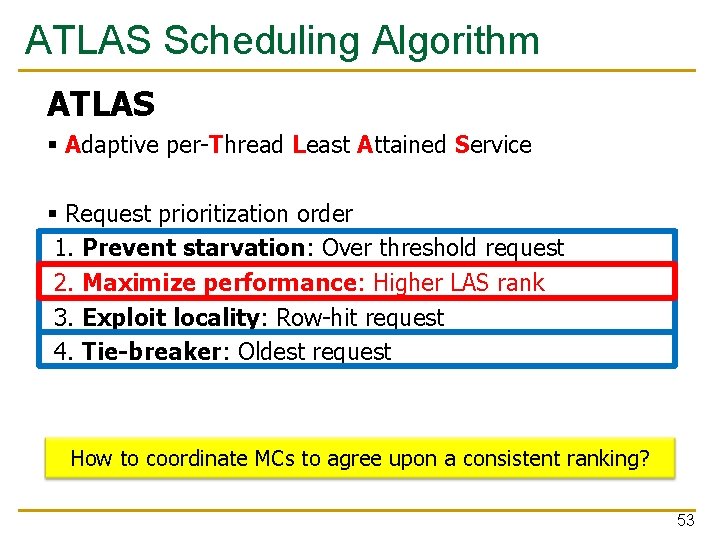 ATLAS Scheduling Algorithm

ATLAS

▪ Adaptive per-Thread Least Attained Service

▪ Request prioritization order

1. Prevent starvation: Over threshold request
2. Maximize performance: Higher LAS rank
3. Exploit locality: Row-hit request
4. Tie-breaker: Oldest request

How to coordinate MCs to agree upon a consistent ranking?

53